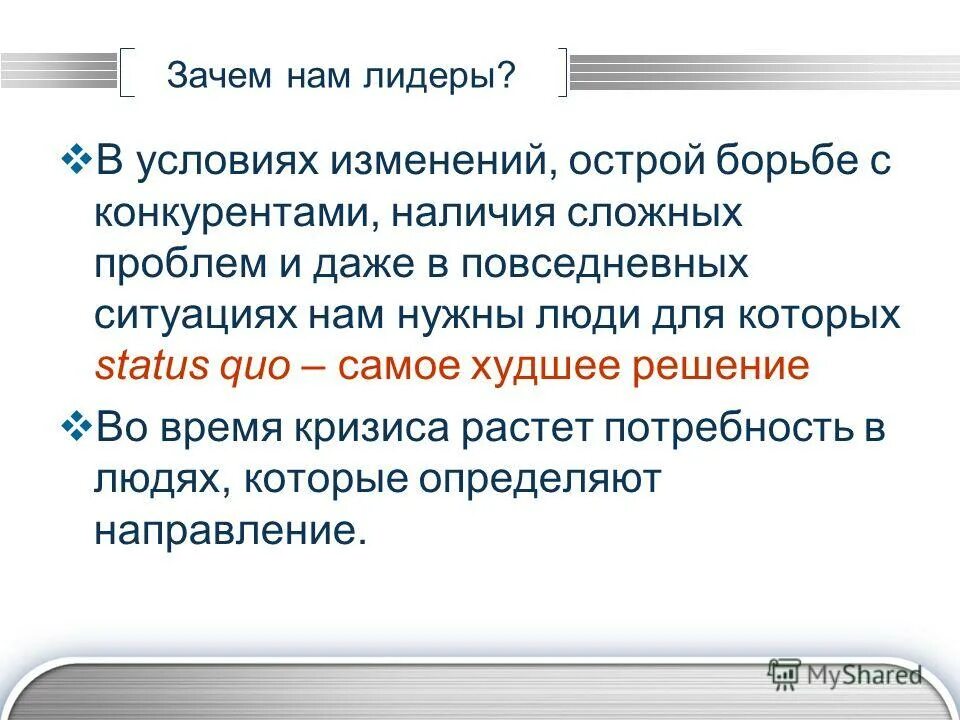 Зачем нам лидеры?

❖В условиях изменений, острой борьбе с конкурентами, наличия сложных проблем и даже в повседневных ситуациях нам нужны люди для которых status quo – самое худшее решение

❖Во время кризиса растет потребность в людях, которые определяют направление.

MyShared